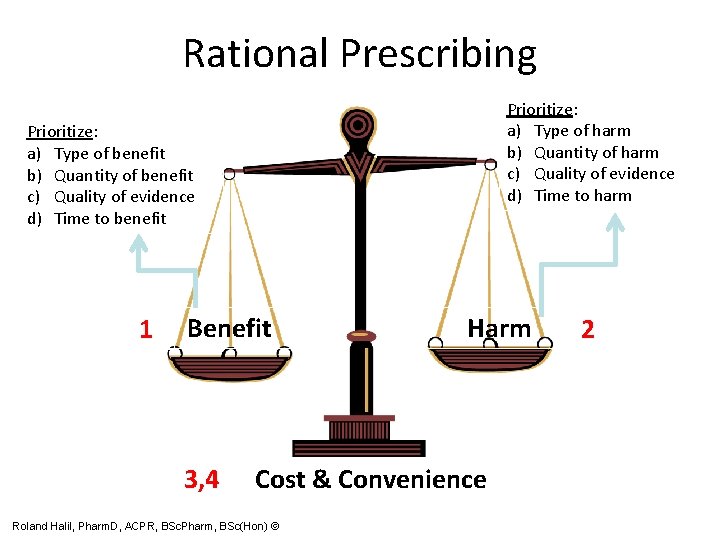 Rational Prescribing

Prioritize:
a) Type of benefit
b) Quantity of benefit
c) Quality of evidence
d) Time to benefit

Prioritize:
a) Type of harm
b) Quantity of harm
c) Quality of evidence
d) Time to harm

1 Benefit

Harm 2

3,4 Cost & Convenience

Roland Halil, PharmD, ACPR, BScPharm, BSc(Hon) ©